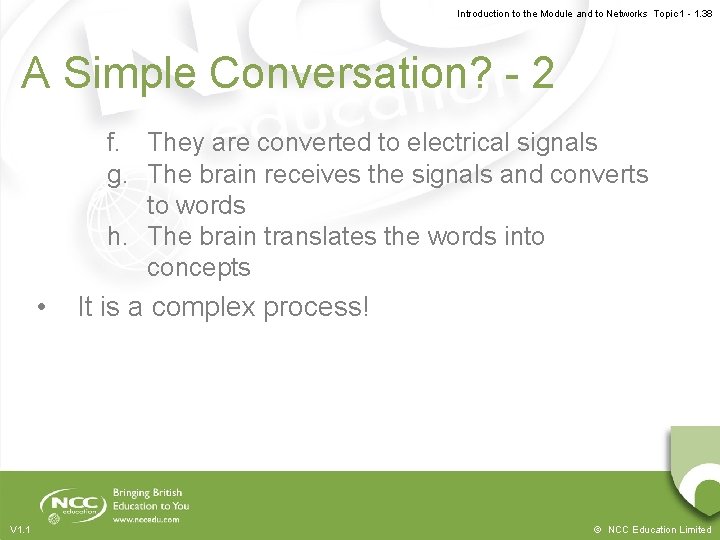 Introduction to the Module and to Networks Topic 1 - 1.38

A Simple Conversation? - 2

f. They are converted to electrical signals
g. The brain receives the signals and converts to words
h. The brain translates the words into concepts

• It is a complex process!

NCC education

Bringing British Education to You
www.nccedu.com

V1.1

© NCC Education Limited